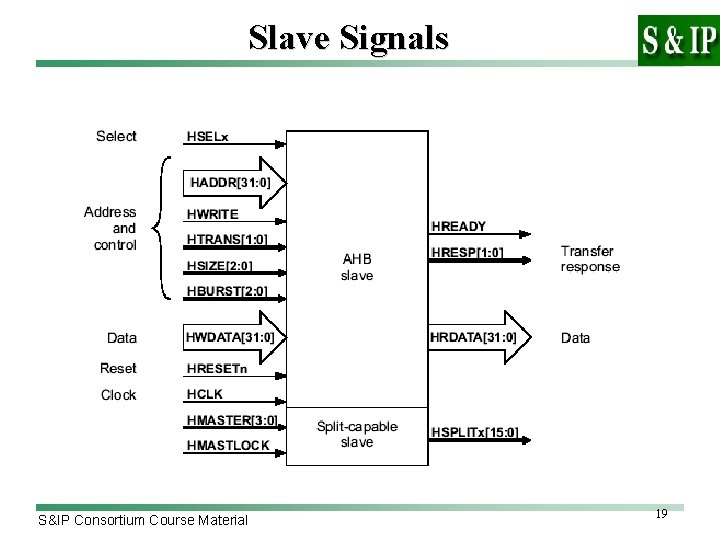 Slave Signals

S & IP

Select
HSELx

Address and control
HADDR[31:0]
HWRITE
HTRANS[1:0]
HSIZE[2:0]
HBURST[2:0]

Data
HWDATA[31:0]

Reset
HRESETn

Clock
HCLK

HMASTER[3:0]
HMASTLOCK

AHB slave

Split-capable slave

HREADY
HRESP[1:0]
Transfer response

HRDATA[31:0]
Data

HSPLITx[15:0]

S&IP Consortium Course Material

19